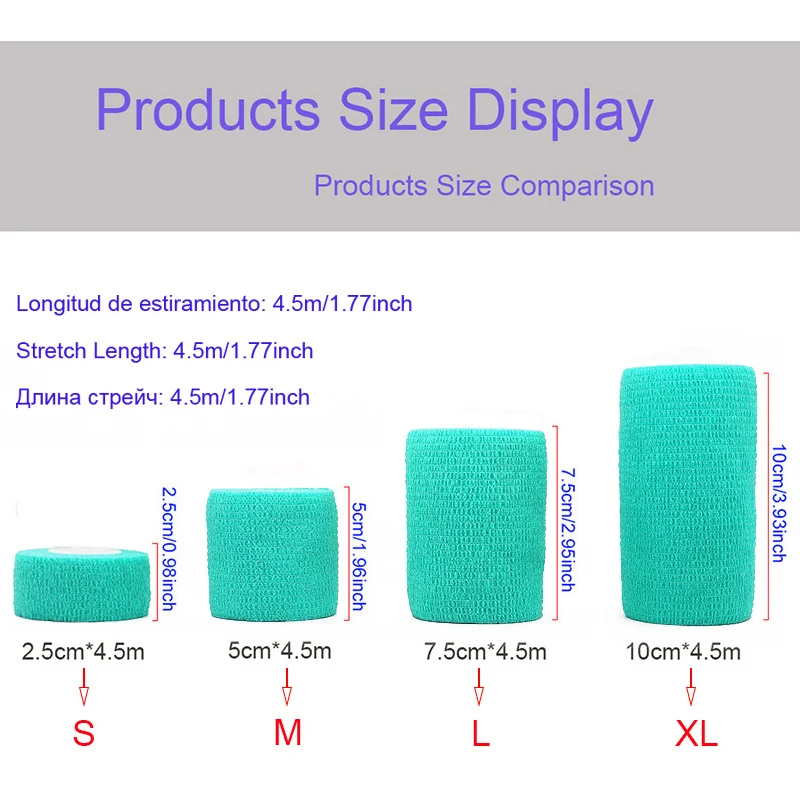 Products Size Display

Products Size Comparison

Longitud de estiramiento: 4.5m/1.77inch

Stretch Length: 4.5m/1.77inch

Длина стрейч: 4.5m/1.77inch

2.5cm/0.98inch

5cm/1.96inch

7.5cm/2.95inch

10cm/3.93inch

2.5cm*4.5m

5cm*4.5m

7.5cm*4.5m

10cm*4.5m

S

M

L

XL